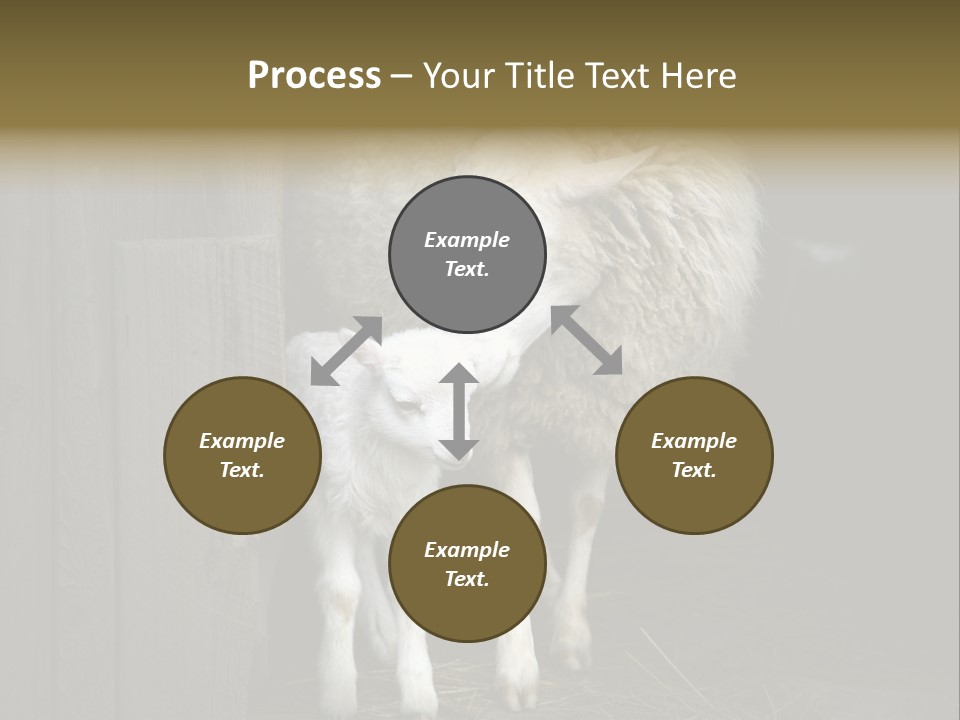 Process – Your Title Text Here

Example Text.

Example Text.

Example Text.

Example Text.